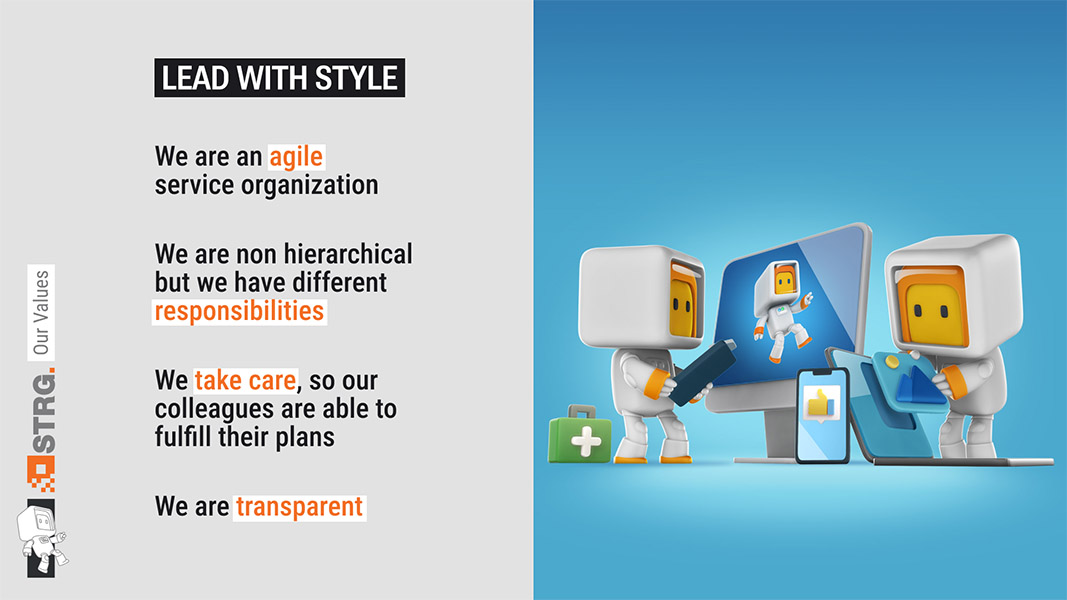 LEAD WITH STYLE

We are an agile service organization

We are non hierarchical but we have different responsibilities

We take care, so our colleagues are able to fulfill their plans

We are transparent

STRG. Our Values